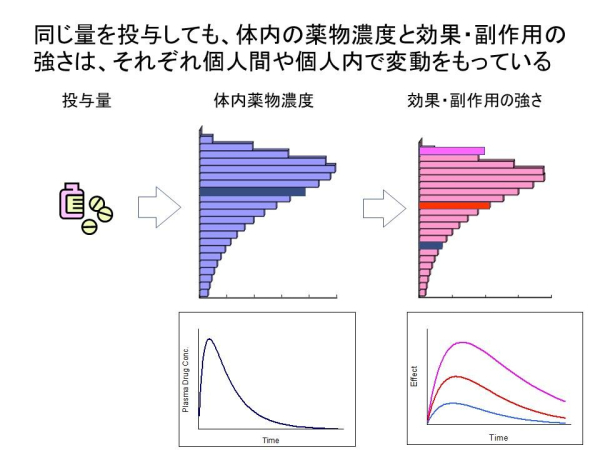 同じ量を投与しても、体内の薬物濃度と効果・副作用の強さは、それぞれ個人間や個人内で変動をもっている

投与量

体内薬物濃度

効果・副作用の強さ

Plasma Drug Conc.

Time

Effect

Time